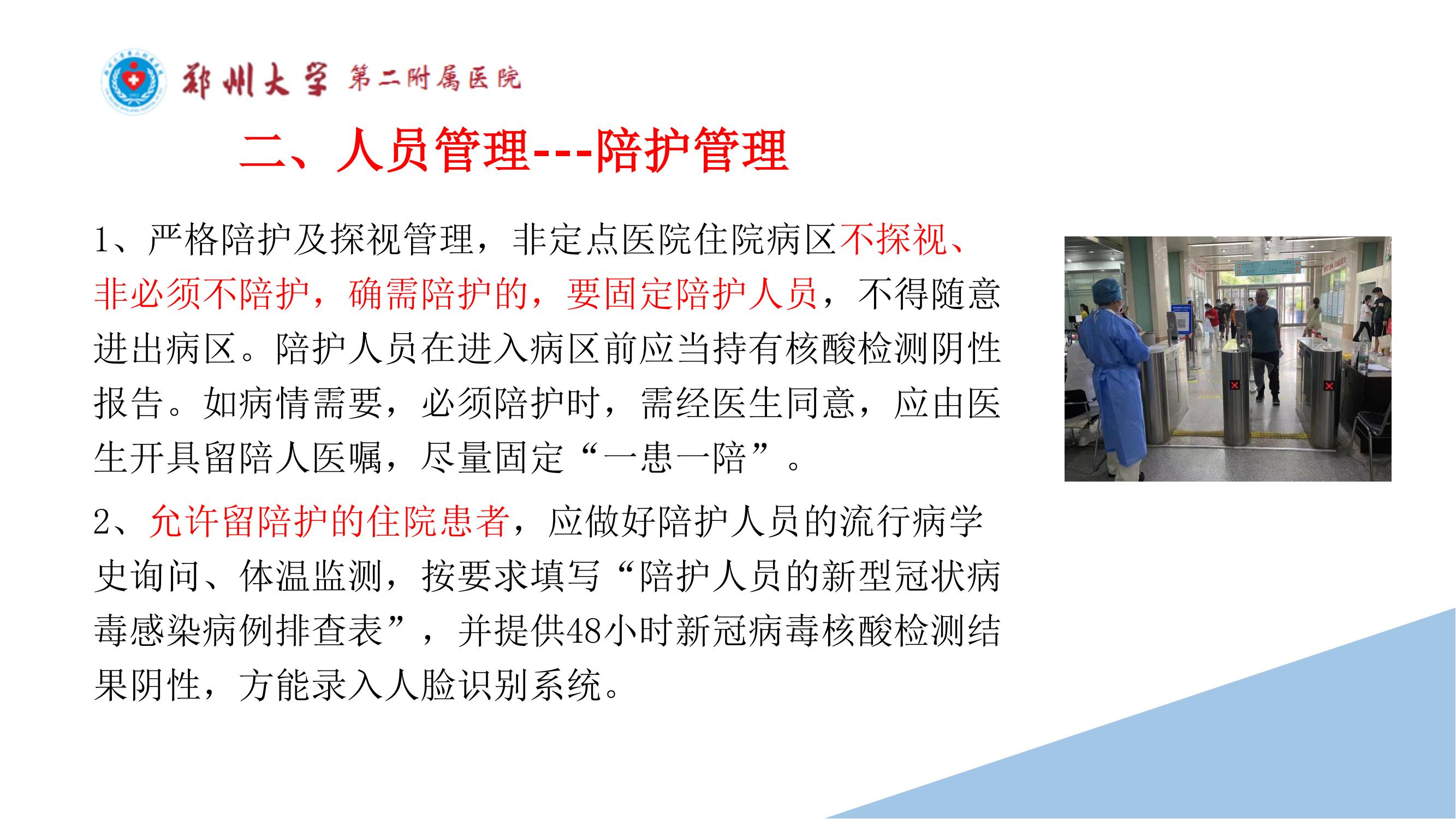 郑州大学 第二附属医院

二、人员管理---陪护管理

1、严格陪护及探视管理，非定点医院住院病区不探视、非必须不陪护，确需陪护的，要固定陪护人员，不得随意进出病区。陪护人员在进入病区前应当持有核酸检测阴性报告。如病情需要，必须陪护时，需经医生同意，应由医生开具留陪人医嘱，尽量固定“一患一陪”。

2、允许留陪护的住院患者，应做好陪护人员的流行病学史询问、体温监测，按要求填写“陪护人员的新型冠状病毒感染病例排查表”，并提供48小时新冠病毒核酸检测结果阴性，方能录入人脸识别系统。